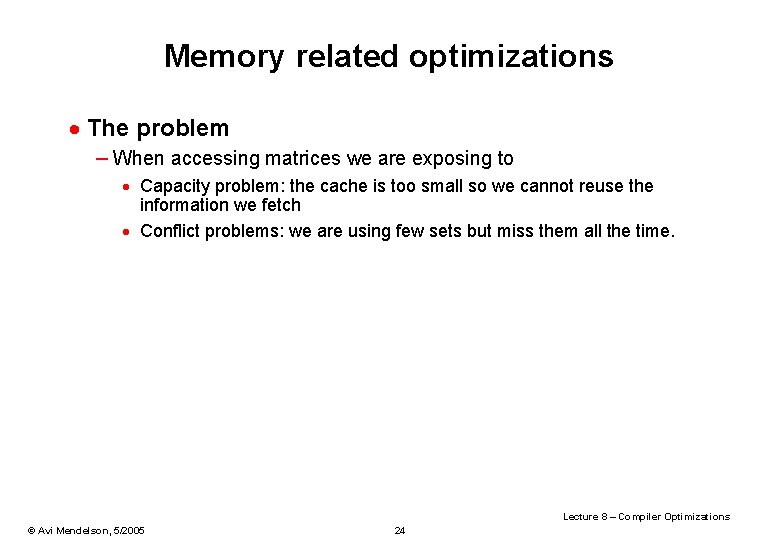 Memory related optimizations

• The problem

– When accessing matrices we are exposing to

• Capacity problem: the cache is too small so we cannot reuse the information we fetch

• Conflict problems: we are using few sets but miss them all the time.

Lecture 8 – Compiler Optimizations

© Avi Mendelson, 5/2005

24